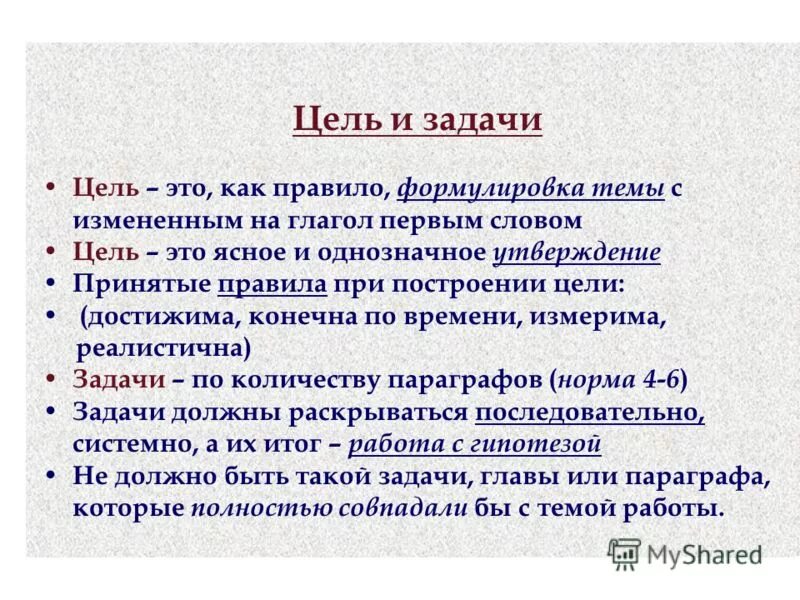 Цель и задачи

• Цель – это, как правило, формулировка темы с измененным на глагол первым словом
• Цель – это ясное и однозначное утверждение
• Принятые правила при построении цели:
• (достижима, конечна по времени, измерима, реалистична)
• Задачи – по количеству параграфов (норма 4-6)
• Задачи должны раскрываться последовательно, системно, а их итог – работа с гипотезой
• Не должно быть такой задачи, главы или параграфа, которые полностью совпадали бы с темой работы.

MyShared